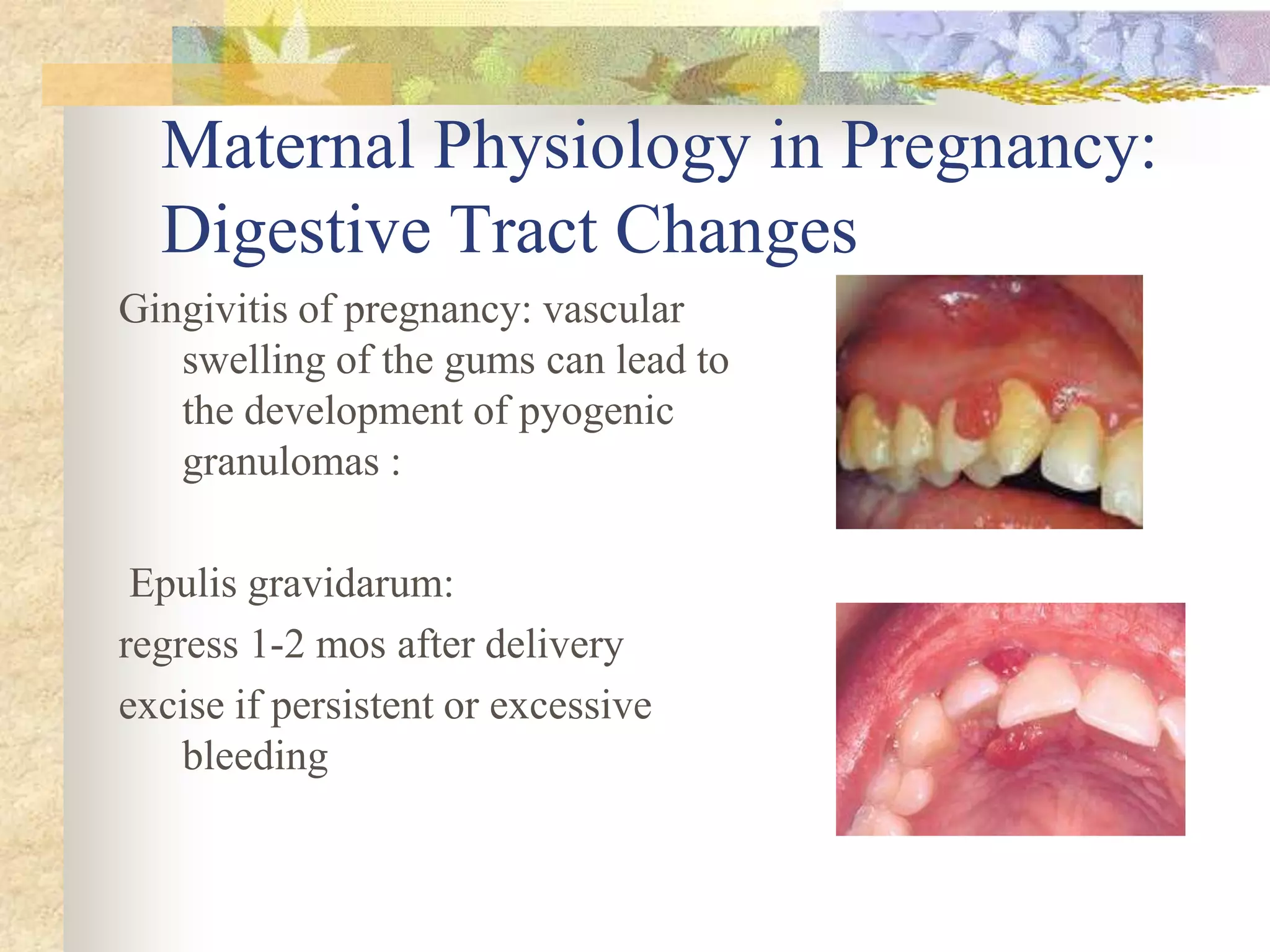 Maternal Physiology in Pregnancy: Digestive Tract Changes

Gingivitis of pregnancy: vascular swelling of the gums can lead to the development of pyogenic granulomas :

Epulis gravidarum:

regress 1-2 mos after delivery

excise if persistent or excessive bleeding